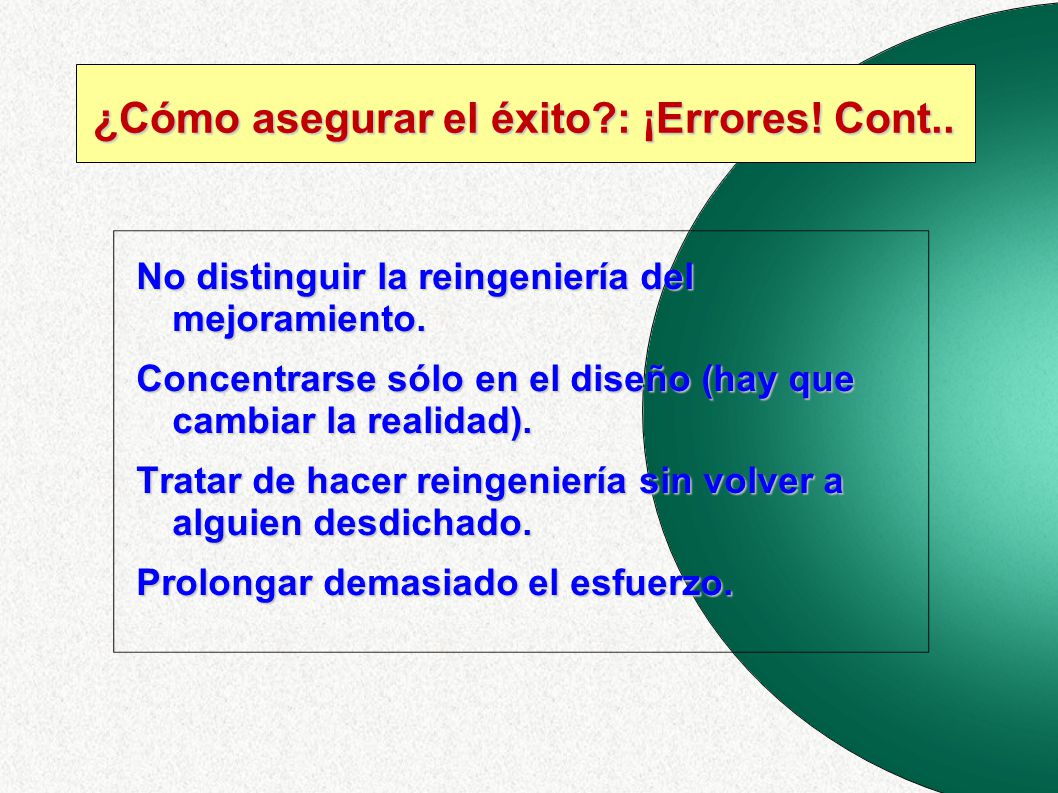 ¿Cómo asegurar el éxito?: ¡Errores! Cont..

No distinguir la reingeniería del mejoramiento.

Concentrarse sólo en el diseño (hay que cambiar la realidad).

Tratar de hacer reingeniería sin volver a alguien desdichado.

Prolongar demasiado el esfuerzo.